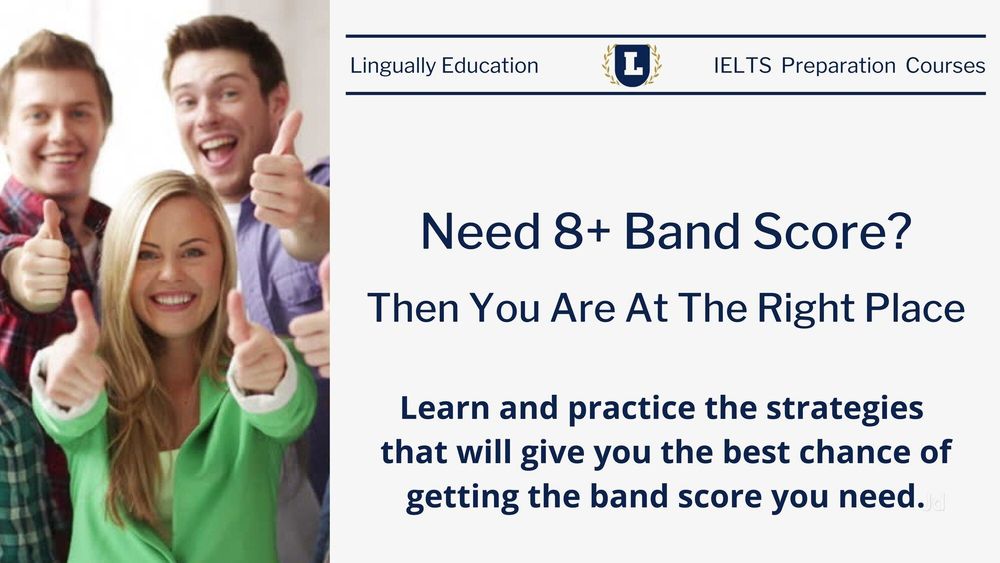 Lingually Education

L

IELTS Preparation Courses

Need 8+ Band Score?

Then You Are At The Right Place

Learn and practice the strategies that will give you the best chance of getting the band score you need.